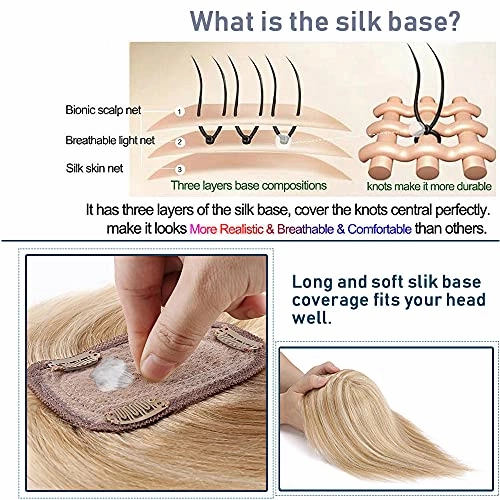 What is the silk base?

Bionic scalp net
1
Breathable light net
2
Silk skin net
3
Three layers base compositions
knots make it more durable

It has three layers of the silk base, cover the knots central perfectly. make it looks More Realistic & Breathable & Comfortable than others.

Long and soft slik base coverage fits your head well.